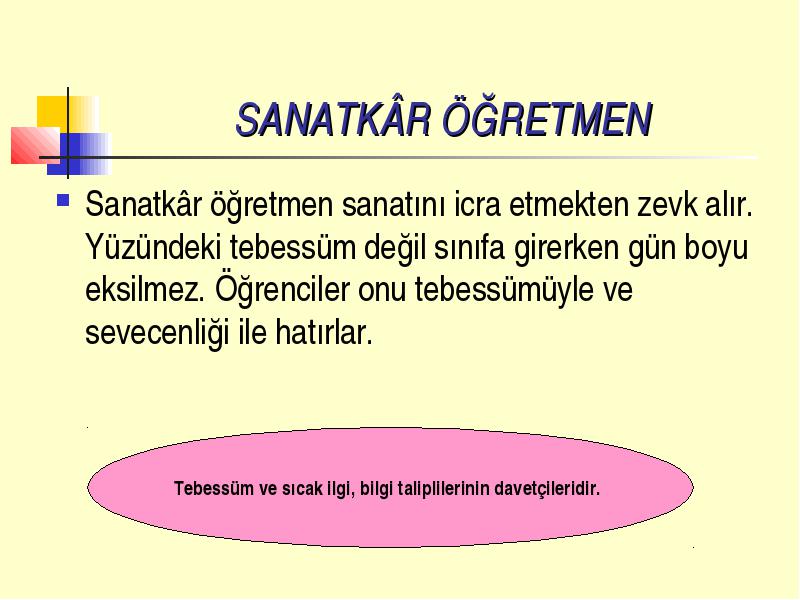 SANATKÂR ÖĞRETMEN

Sanatkâr öğretmen sanatını icra etmekten zevk alır. Yüzündeki tebessüm değil sınıfa girerken gün boyu eksilmez. Öğrenciler onu tebessümüyle ve sevecenliği ile hatırlar.

Tebessüm ve sıcak ilgi, bilgi taliplilerinin davetçileridir.